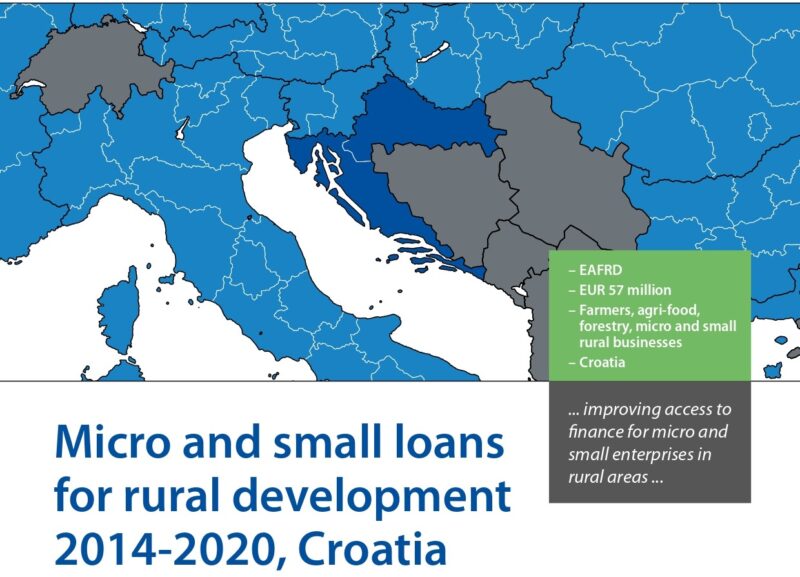 – EAFRD
– EUR 57 million
– Farmers, agri-food, forestry, micro and small rural businesses
– Croatia

... improving access to finance for micro and small enterprises in rural areas ...

Micro and small loans for rural development 2014-2020, Croatia